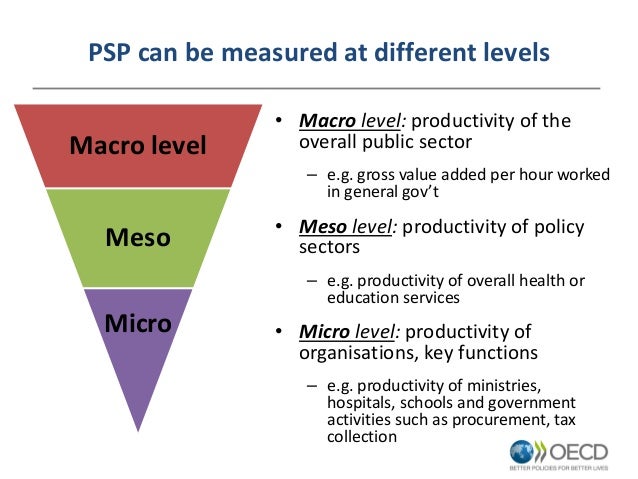 PSP can be measured at different levels

Macro level

Meso

Micro

• Macro level: productivity of the overall public sector

– e.g. gross value added per hour worked in general gov't

• Meso level: productivity of policy sectors

– e.g. productivity of overall health or education services

• Micro level: productivity of organisations, key functions

– e.g. productivity of ministries, hospitals, schools and government activities such as procurement, tax collection

OECD
BETTER POLICIES FOR BETTER LIVES